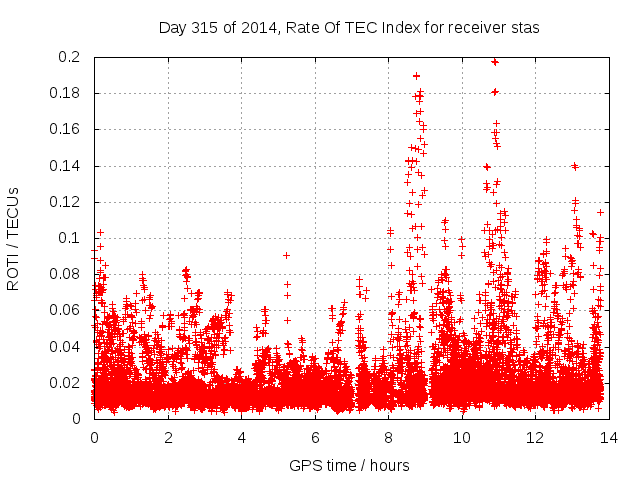 Day 315 of 2014, Rate Of TEC Index for receiver stas

ROTI / TECUs

0.2
0.18
0.16
0.14
0.12
0.1
0.08
0.06
0.04
0.02
0

0
2
4
6
8
10
12
14

GPS time / hours